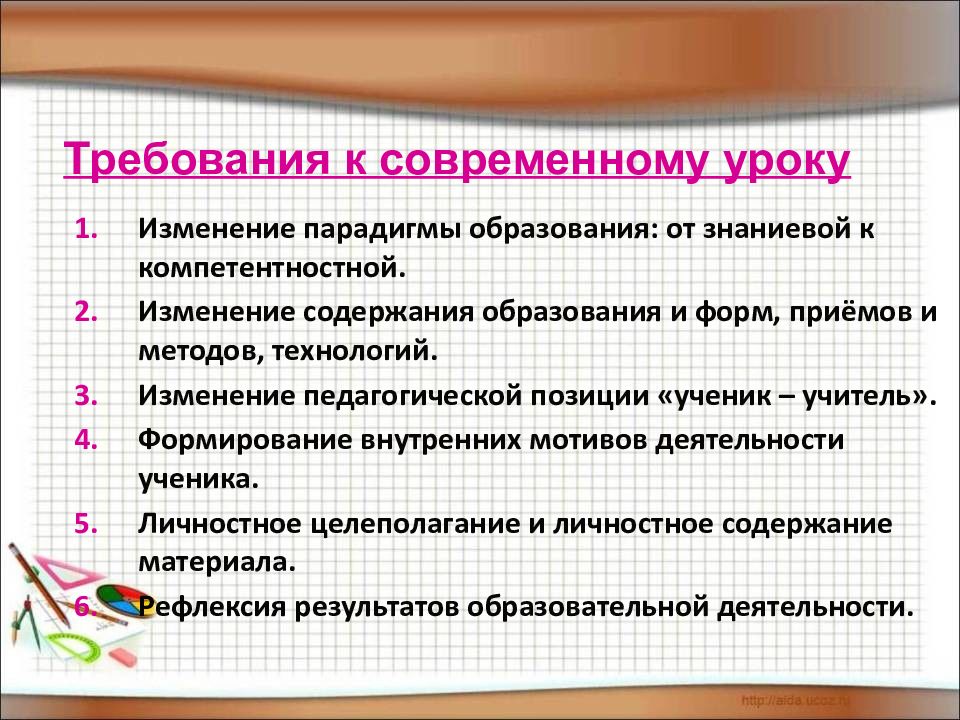 Требования к современному уроку

1. Изменение парадигмы образования: от знаниевой к компетентностной.
2. Изменение содержания образования и форм, приёмов и методов, технологий.
3. Изменение педагогической позиции «ученик – учитель».
4. Формирование внутренних мотивов деятельности ученика.
5. Личностное целеполагание и личностное содержание материала.
6. Рефлексия результатов образовательной деятельности.

http://aida.ucoz.ru